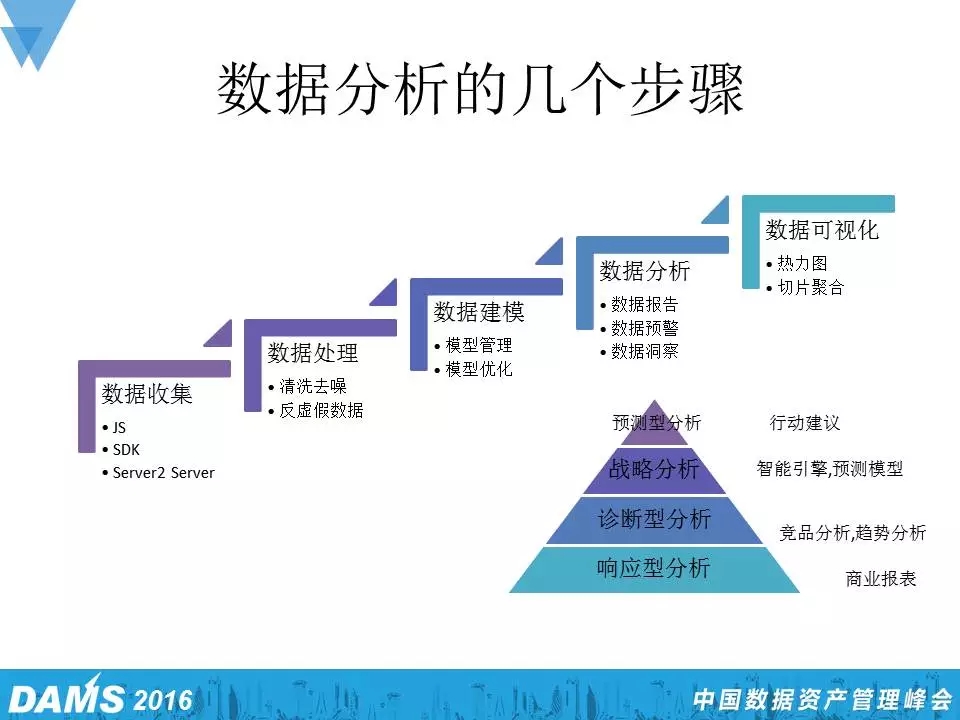 数据分析的几个步骤

数据收集
• JS
• SDK
• Server2 Server

数据处理
• 清洗去噪
• 反虚假数据

数据建模
• 模型管理
• 模型优化

数据分析
• 数据报告
• 数据预警
• 数据洞察

数据可视化
• 热力图
• 切片聚合

预测型分析　行动建议
战略分析　智能引擎,预测模型
诊断型分析　竞品分析,趋势分析
响应型分析　商业报表

DAMS 2016　中国数据资产管理峰会